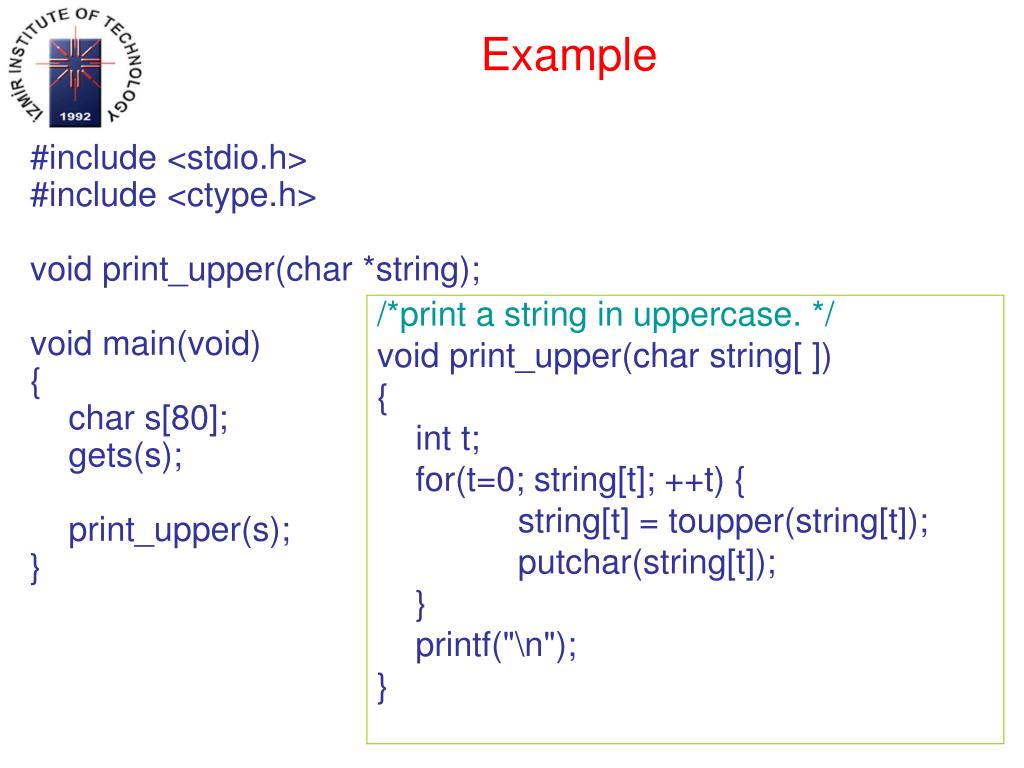 IZMIR INSTITUTE OF TECHNOLOGY
1992

Example

#include <stdio.h>
#include <ctype.h>

void print_upper(char *string);

void main(void)
{
char s[80];
gets(s);

print_upper(s);
}

/*print a string in uppercase. */
void print_upper(char string[ ])
{
int t;
for(t=0; string[t]; ++t) {
string[t] = toupper(string[t]);
putchar(string[t]);
}
printf("\n");
}